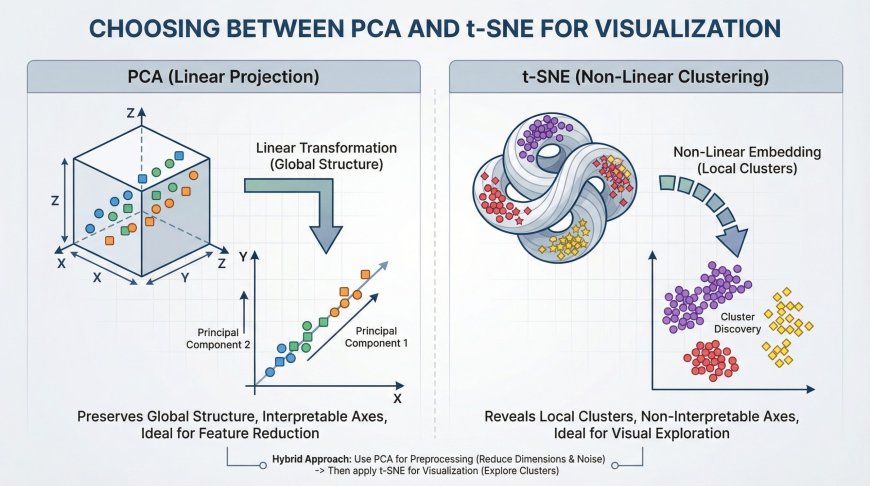 CHOOSING BETWEEN PCA AND t-SNE FOR VISUALIZATION

PCA (Linear Projection)

Z

Z

X

X

Y

Z

Linear Transformation (Global Structure)

Y

Principal Component 2

Principal Component 1

X

Preserves Global Structure, Interpretable Axes, Ideal for Feature Reduction

t-SNE (Non-Linear Clustering)

Non-Linear Embedding (Local Clusters)

Cluster Discovery

Reveals Local Clusters, Non-Interpretable Axes, Ideal for Visual Exploration

Hybrid Approach: Use PCA for Preprocessing (Reduce Dimensions & Noise) -> Then apply t-SNE for Visualization (Explore Clusters)